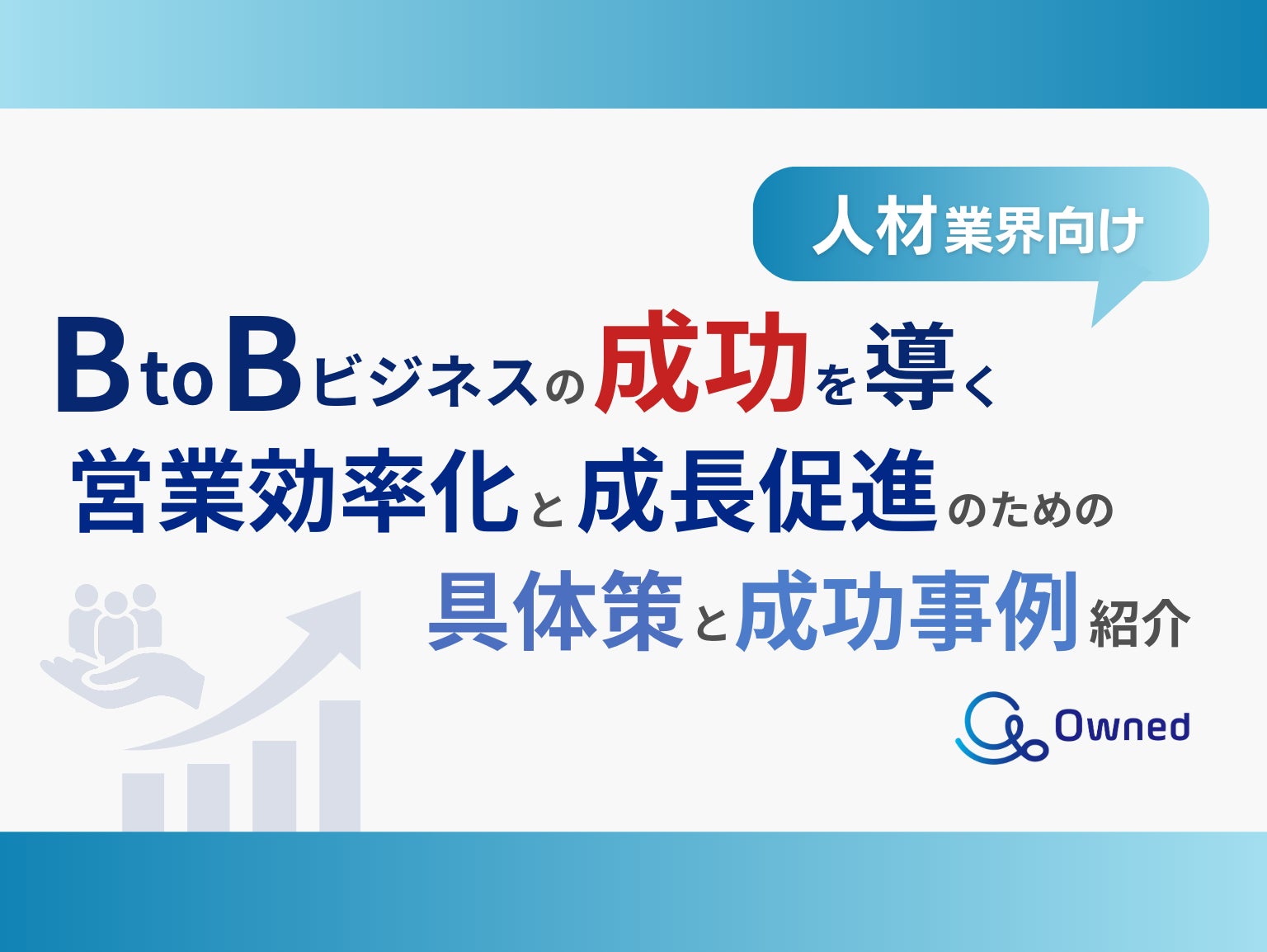 人材業界向け

BtoBビジネスの成功を導く
営業効率化と成長促進のための
具体策と成功事例紹介

Owned